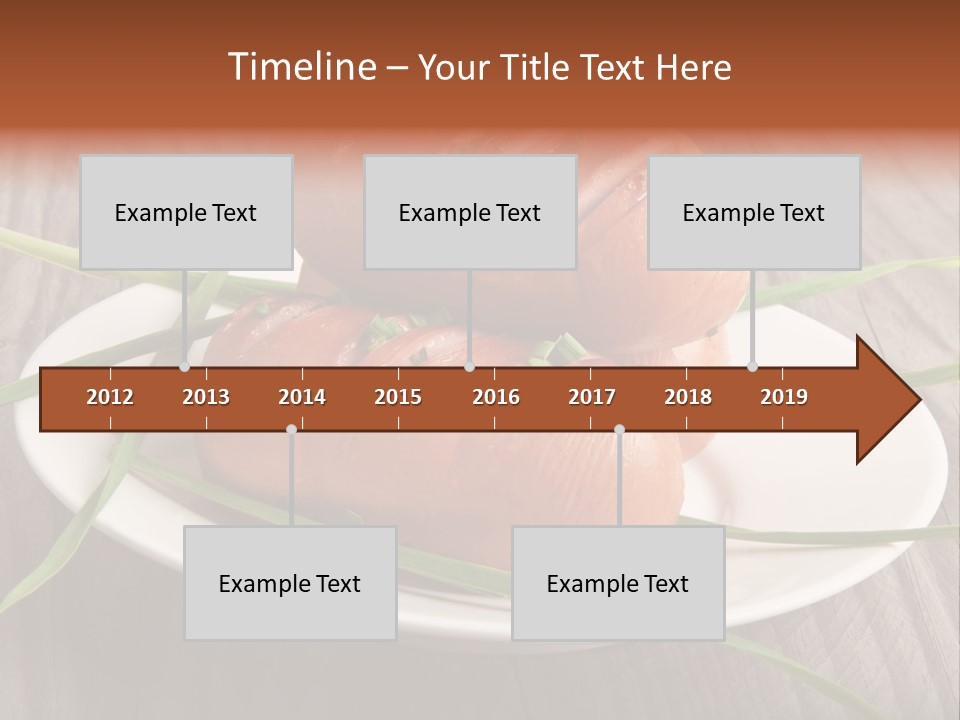 Timeline – Your Title Text Here

Example Text

Example Text

Example Text

2012 2013 2014 2015 2016 2017 2018 2019

Example Text

Example Text